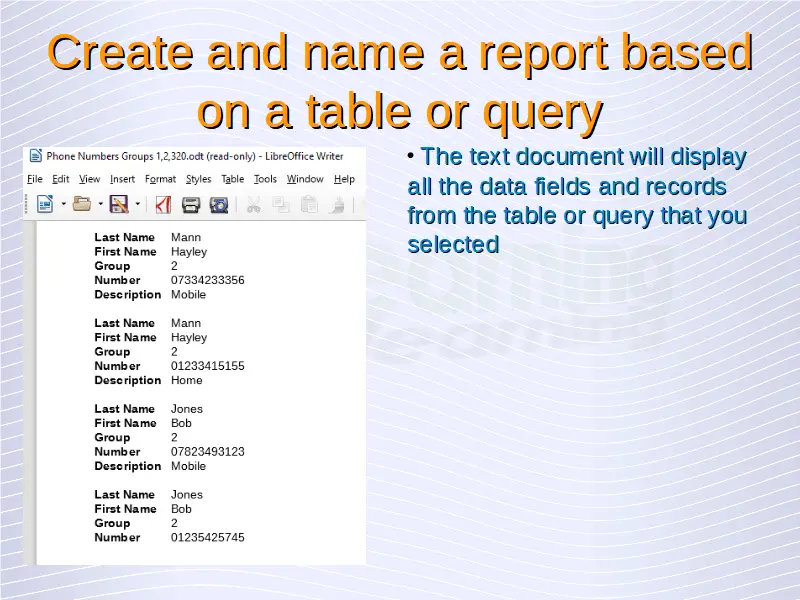 Create and name a report based on a table or query

Phone Numbers Groups 1,2,320.odt (read-only) - LibreOffice Writer

File Edit View Insert Format Styles Table Tools Window Help

Last Name Mann
First Name Hayley
Group 2
Number 07334233356
Description Mobile

Last Name Mann
First Name Hayley
Group 2
Number 01233415155
Description Home

Last Name Jones
First Name Bob
Group 2
Number 07823493123
Description Mobile

Last Name Jones
First Name Bob
Group 2
Number 01235425745

• The text document will display all the data fields and records from the table or query that you selected